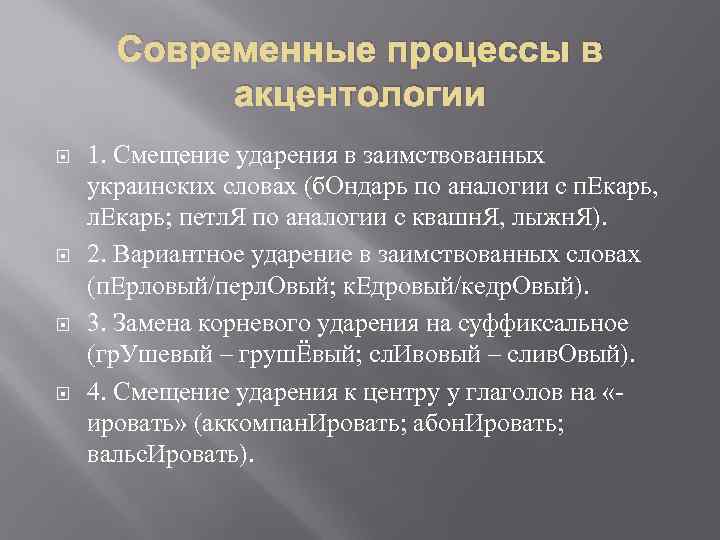 Современные процессы в акцентологии

1. Смещение ударения в заимствованных украинских словах (бОндарь по аналогии с пЕкарь, лЕкарь; петлЯ по аналогии с квашнЯ, лыжнЯ).

2. Вариантное ударение в заимствованных словах (пЕрловый/перлОвый; кЕдровый/кедрОвый).

3. Замена корневого ударения на суффиксальное (грУшевый – грушЁвый; слИвовый – сливОвый).

4. Смещение ударения к центру у глаголов на «-ировать» (аккомпанИровать; абонИровать; вальсИровать).